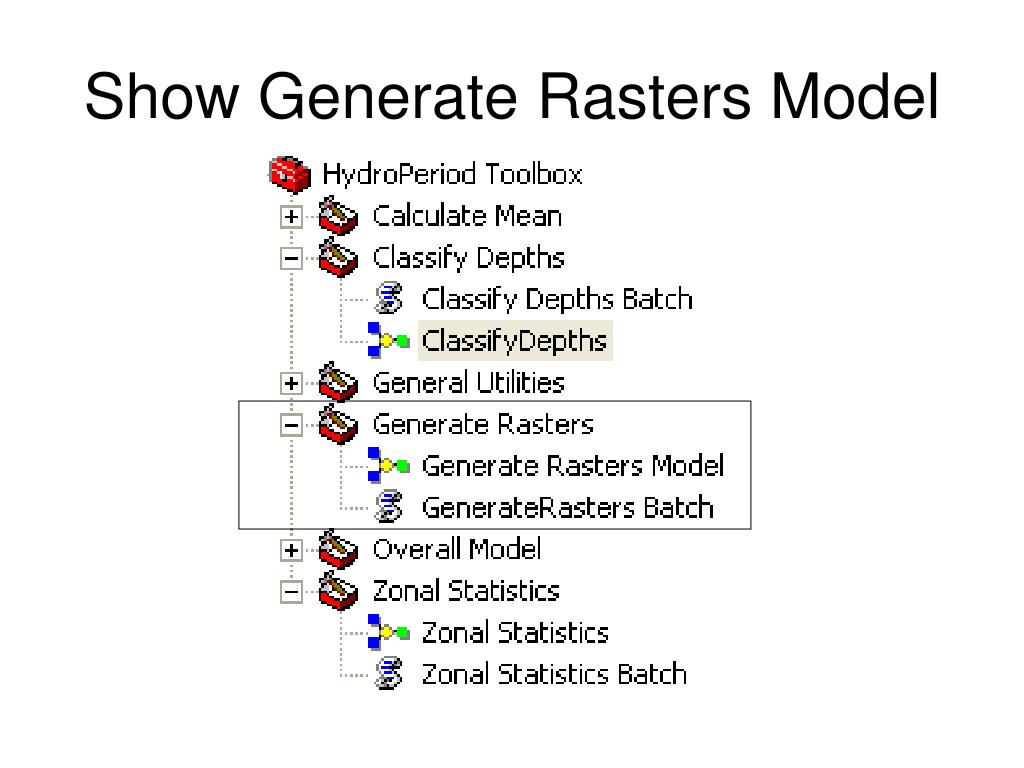 Show Generate Rasters Model

HydroPeriod Toolbox
Calculate Mean
Classify Depths
Classify Depths Batch
ClassifyDepths
General Utilities
Generate Rasters
Generate Rasters Model
GenerateRasters Batch
Overall Model
Zonal Statistics
Zonal Statistics
Zonal Statistics Batch